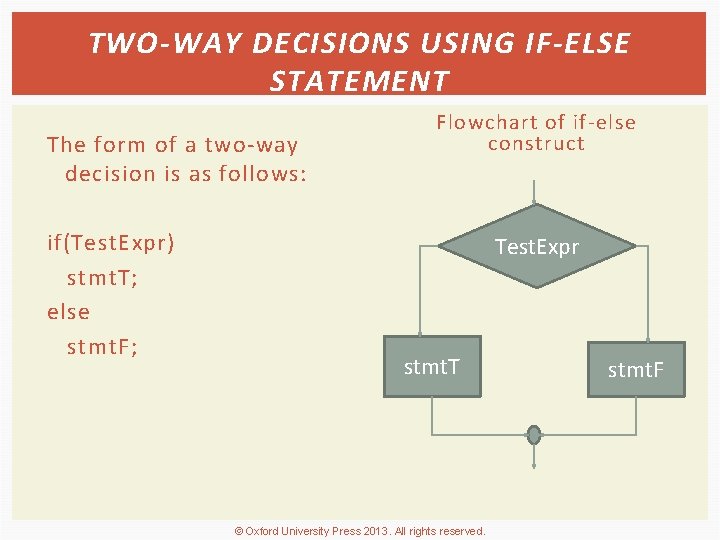 TWO-WAY DECISIONS USING IF-ELSE STATEMENT

The form of a two-way decision is as follows:

if(TestExpr)
stmtT;
else
stmtF;

Flowchart of if-else construct

TestExpr

stmtT

stmtF

© Oxford University Press 2013. All rights reserved.